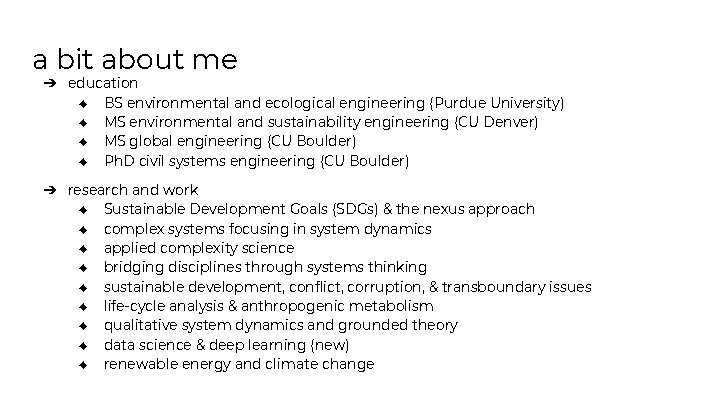 a bit about me

➔ education
✦ BS environmental and ecological engineering (Purdue University)
✦ MS environmental and sustainability engineering (CU Denver)
✦ MS global engineering (CU Boulder)
✦ PhD civil systems engineering (CU Boulder)

➔ research and work
✦ Sustainable Development Goals (SDGs) & the nexus approach
✦ complex systems focusing in system dynamics
✦ applied complexity science
✦ bridging disciplines through systems thinking
✦ sustainable development, conflict, corruption, & transboundary issues
✦ life-cycle analysis & anthropogenic metabolism
✦ qualitative system dynamics and grounded theory
✦ data science & deep learning (new)
✦ renewable energy and climate change